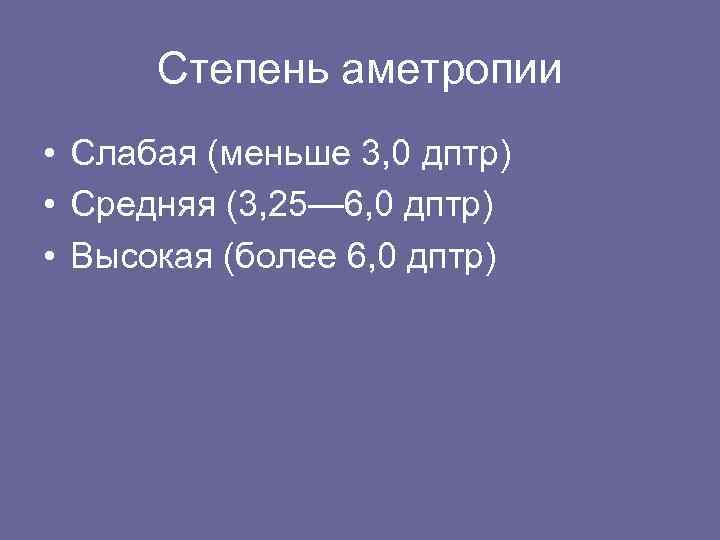 Степень аметропии

• Слабая (меньше 3,0 дптр)
• Средняя (3,25—6,0 дптр)
• Высокая (более 6,0 дптр)